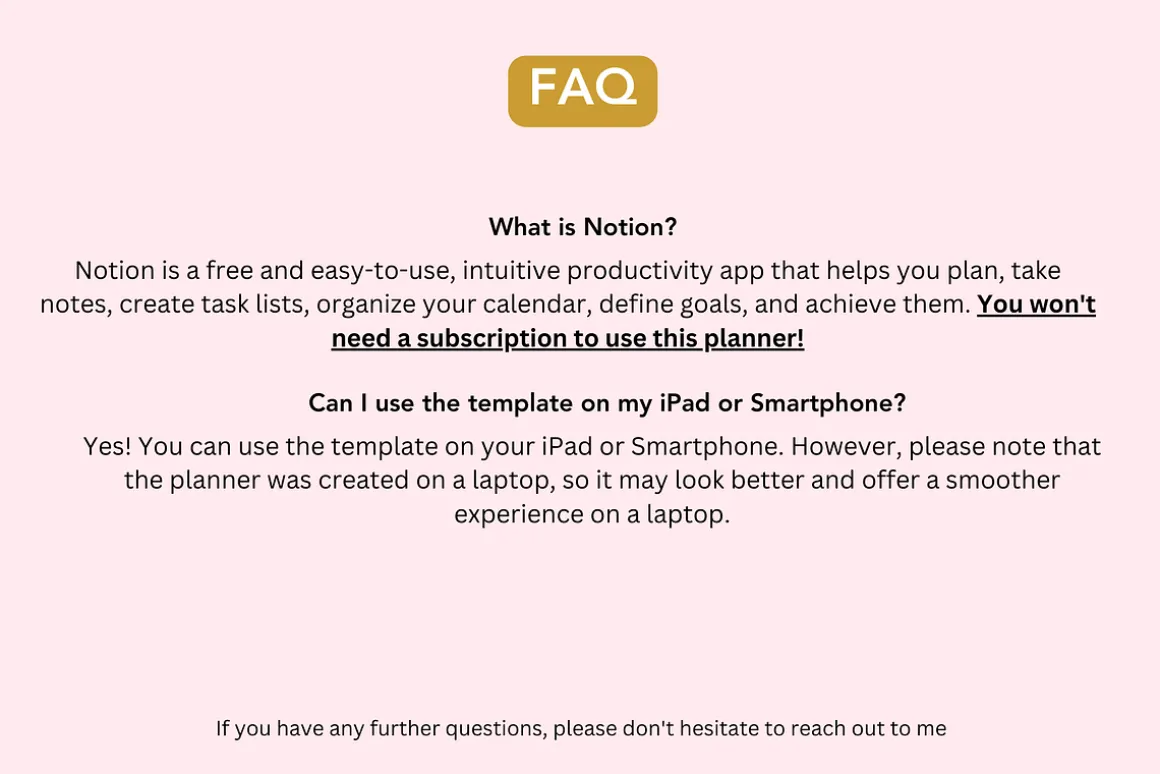 FAQ

What is Notion?

Notion is a free and easy-to-use, intuitive productivity app that helps you plan, take notes, create task lists, organize your calendar, define goals, and achieve them. You won't need a subscription to use this planner!

Can I use the template on my iPad or Smartphone?

Yes! You can use the template on your iPad or Smartphone. However, please note that the planner was created on a laptop, so it may look better and offer a smoother experience on a laptop.

If you have any further questions, please don't hesitate to reach out to me